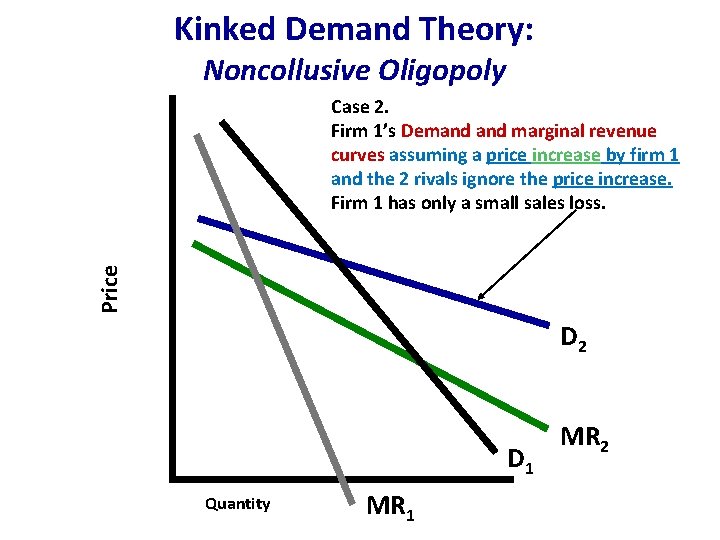 Kinked Demand Theory:
Noncollusive Oligopoly

Case 2.
Firm 1's Demand and marginal revenue curves assuming a price increase by firm 1 and the 2 rivals ignore the price increase.
Firm 1 has only a small sales loss.

Price

$D_2$

$MR_2$

$D_1$

Quantity

$MR_1$